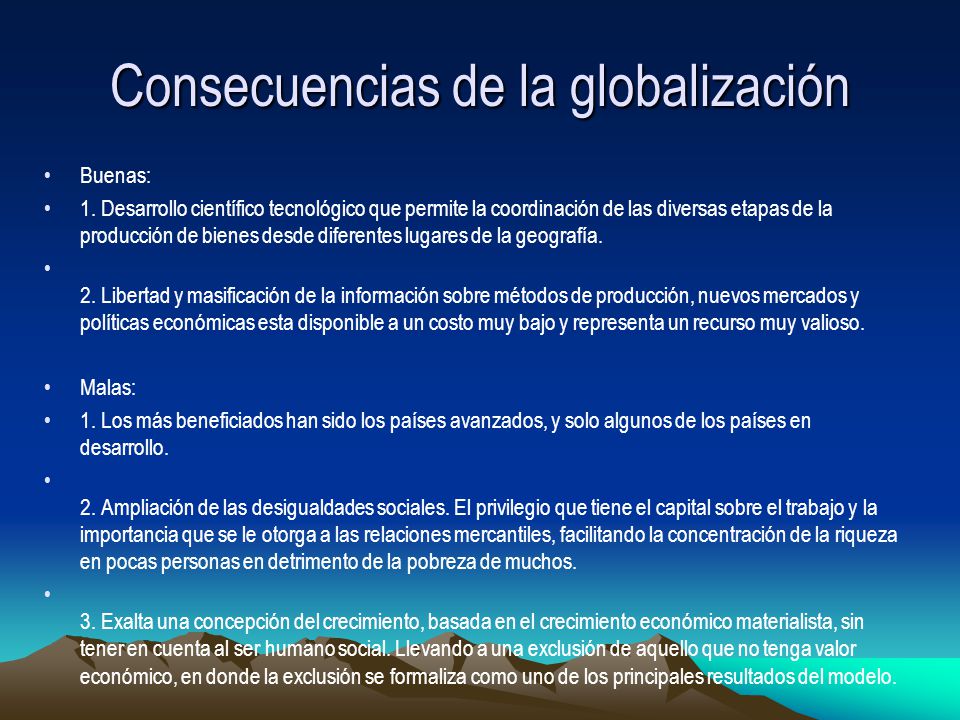 Consecuencias de la globalización

• Buenas:

• 1. Desarrollo científico tecnológico que permite la coordinación de las diversas etapas de la producción de bienes desde diferentes lugares de la geografía.

•

2. Libertad y masificación de la información sobre métodos de producción, nuevos mercados y políticas económicas esta disponible a un costo muy bajo y representa un recurso muy valioso.

• Malas:

• 1. Los más beneficiados han sido los países avanzados, y solo algunos de los países en desarrollo.

•

2. Ampliación de las desigualdades sociales. El privilegio que tiene el capital sobre el trabajo y la importancia que se le otorga a las relaciones mercantiles, facilitando la concentración de la riqueza en pocas personas en detrimento de la pobreza de muchos.

•

3. Exalta una concepción del crecimiento, basada en el crecimiento económico materialista, sin tener en cuenta al ser humano social. Llevando a una exclusión de aquello que no tenga valor económico, en donde la exclusión se formaliza como uno de los principales resultados del modelo.